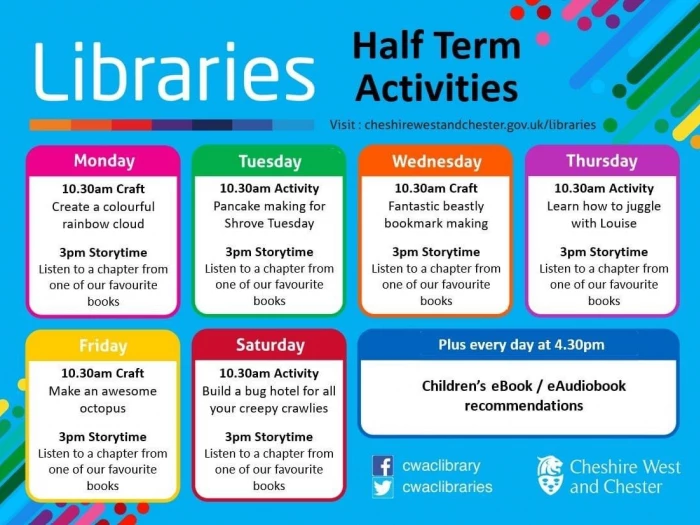 Libraries

Half Term Activities

Visit : cheshirewestandchester.gov.uk/libraries

Monday
10.30am Craft
Create a colourful rainbow cloud
3pm Storytime
Listen to a chapter from one of our favourite books

Tuesday
10.30am Activity
Pancake making for Shrove Tuesday
3pm Storytime
Listen to a chapter from one of our favourite books

Wednesday
10.30am Craft
Fantastic beastly bookmark making
3pm Storytime
Listen to a chapter from one of our favourite books

Thursday
10.30am Activity
Learn how to juggle with Louise
3pm Storytime
Listen to a chapter from one of our favourite books

Friday
10.30am Craft
Make an awesome octopus
3pm Storytime
Listen to a chapter from one of our favourite books

Saturday
10.30am Activity
Build a bug hotel for all your creepy crawlies
3pm Storytime
Listen to a chapter from one of our favourite books

Plus every day at 4.30pm
Children's eBook / eAudiobook recommendations

cwaclibrary
cwaclibraries

Cheshire West and Chester